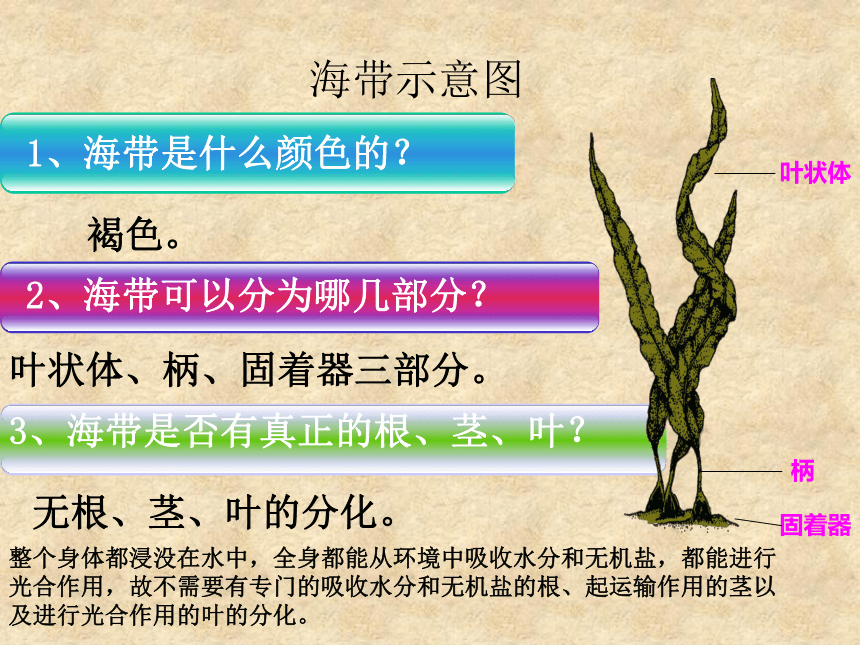 海带示意图

1、海带是什么颜色的？

褐色。

2、海带可以分为哪几部分？

叶状体、柄、固着器三部分。

3、海带是否有真正的根、茎、叶？

无根、茎、叶的分化。

整个身体都浸没在水中，全身都能从环境中吸收水分和无机盐，都能进行光合作用，故不需要有专门的吸收水分和无机盐的根、起运输作用的茎以及进行光合作用的叶的分化。

叶状体

柄

固着器